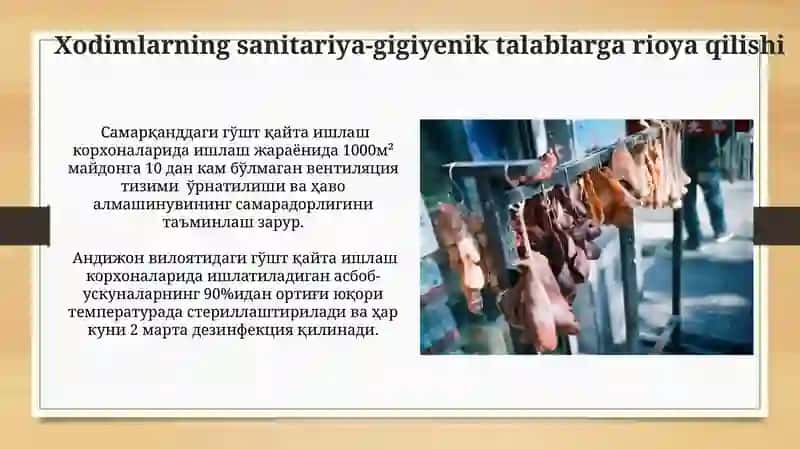 Xodimlarning sanitariya-gigiyenik talablarga rioya qilishi

Самарқанддаги гўшт қайта ишлаш корхоналарида ишлаш жараёнида 1000м² майдонга 10 дан кам бўлмаган вентиляция тизими ўрнатилиши ва ҳаво алмашинувининг самарадорлигини таъминлаш зарур.

Андижон вилоятидаги гўшт қайта ишлаш корхоналарида ишлатиладиган асбоб-ускуналарнинг 90%идан ортиғи юқори температурада стериллаштирилади ва ҳар куни 2 марта дезинфекция қилинади.